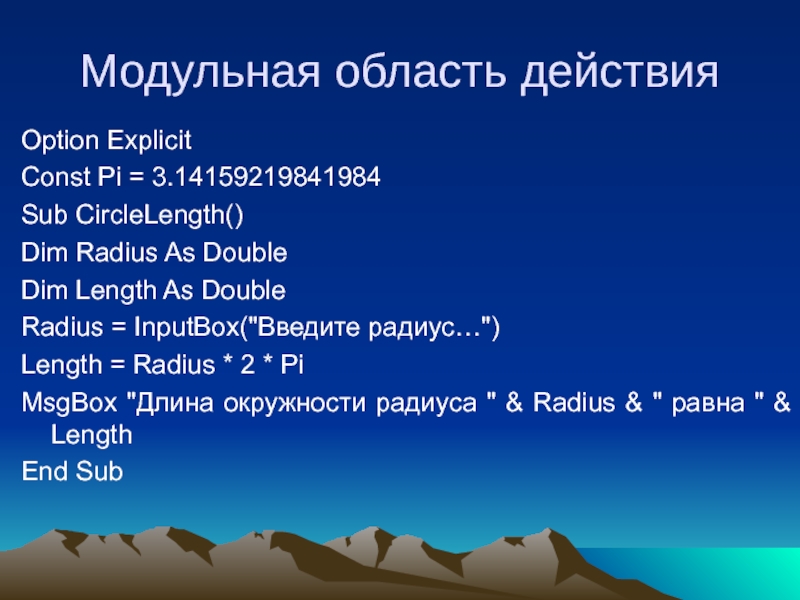 Модульная область действия

Option Explicit

Const Pi = 3.14159219841984

Sub CircleLength()

Dim Radius As Double

Dim Length As Double

Radius = InputBox("Введите радиус…")

Length = Radius * 2 * Pi

MsgBox "Длина окружности радиуса " & Radius & " равна " & Length

End Sub